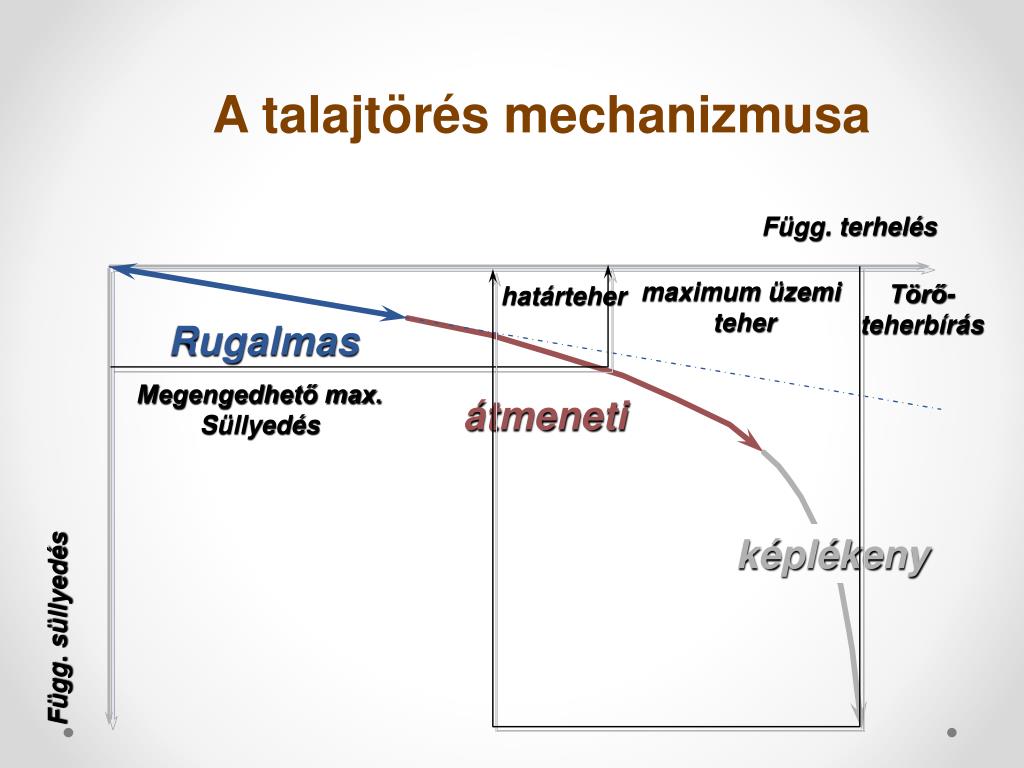 A talajtörés mechanizmusa

Függ. terhelés

határteher

maximum üzemi teher

Törő-teherbírás

Rugalmas

Megengedhető max. Süllyedés

átmeneti

képlékeny

Függ. süllyedés